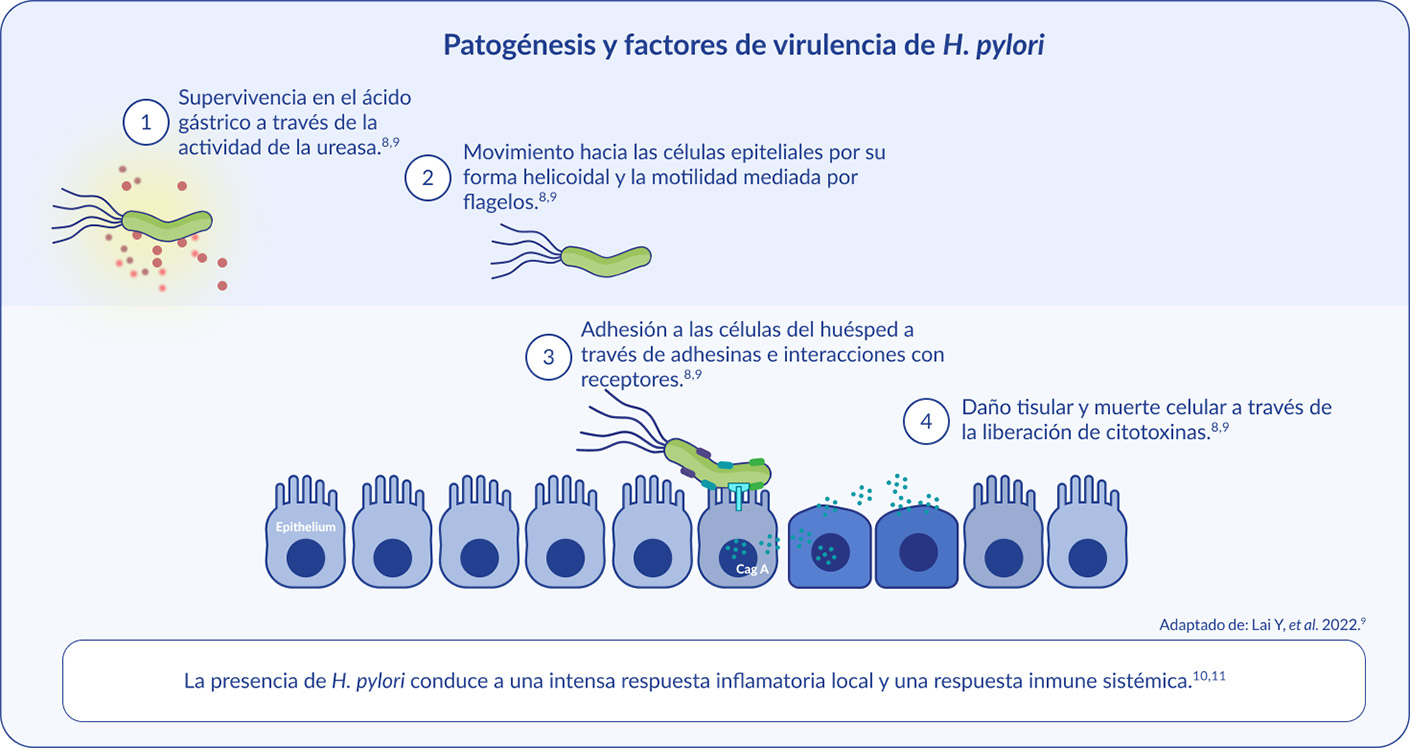 Patogénesis y factores de virulencia de H. pylori

1 Supervivencia en el ácido gástrico a través de la actividad de la ureasa.$^{8,9}$

2 Movimiento hacia las células epiteliales por su forma helicoidal y la motilidad mediada por flagelos.$^{8,9}$

3 Adhesión a las células del huésped a través de adhesinas e interacciones con receptores.$^{8,9}$

4 Daño tisular y muerte celular a través de la liberación de citotoxinas.$^{8,9}$

Epithelium

Cag A

Adaptado de: Lai Y, et al. 2022.$^{9}$

La presencia de H. pylori conduce a una intensa respuesta inflamatoria local y una respuesta inmune sistémica.$^{10,11}$